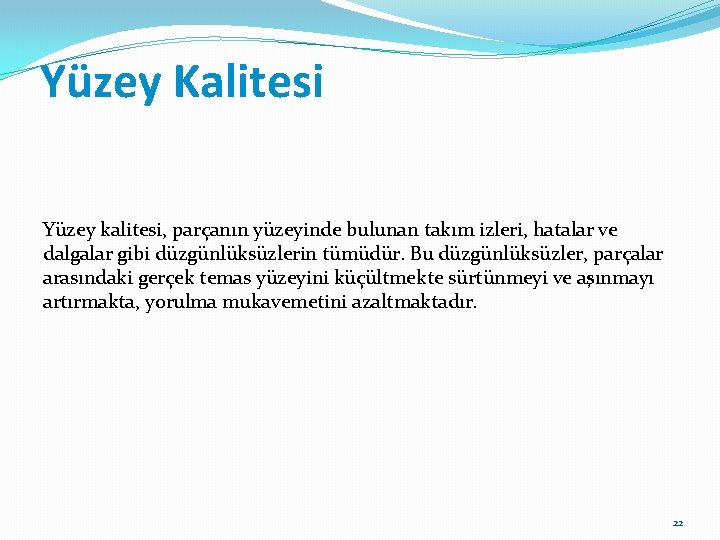 Yüzey Kalitesi

Yüzey kalitesi, parçanın yüzeyinde bulunan takım izleri, hatalar ve dalgalar gibi düzgünlüksüzlerin tümüdür. Bu düzgünlüksüzler, parçalar arasındaki gerçek temas yüzeyini küçültmekte sürtünmeyi ve aşınmayı artırmakta, yorulma mukavemetini azaltmaktadır.

22